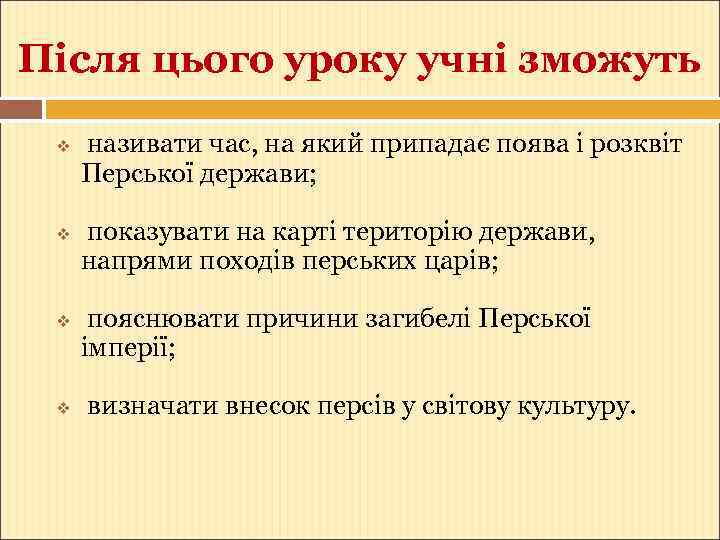 Після цього уроку учні зможуть

❖ називати час, на який припадає поява і розквіт Перської держави;

❖ показувати на карті територію держави, напрями походів перських царів;

❖ пояснювати причини загибелі Перської імперії;

❖ визначати внесок персів у світову культуру.